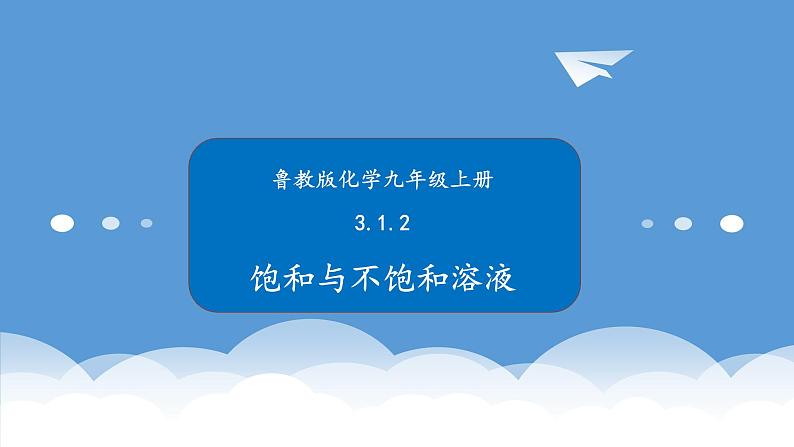 鲁教版化学九年级上册

3.1.2

饱和与不饱和溶液